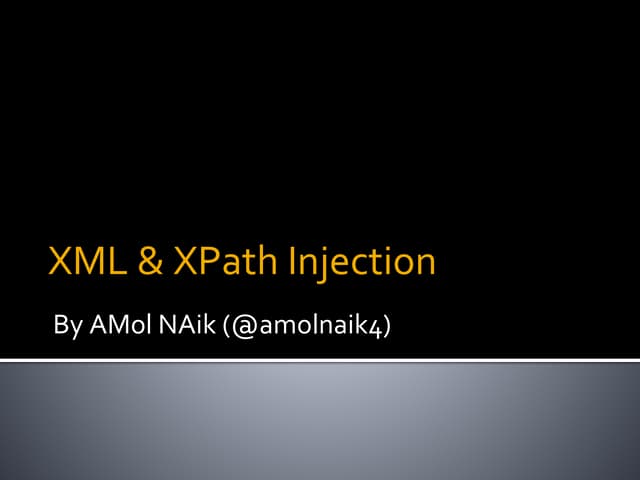 XML & XPath Injection

By AMol NAik (@amolnaik4)